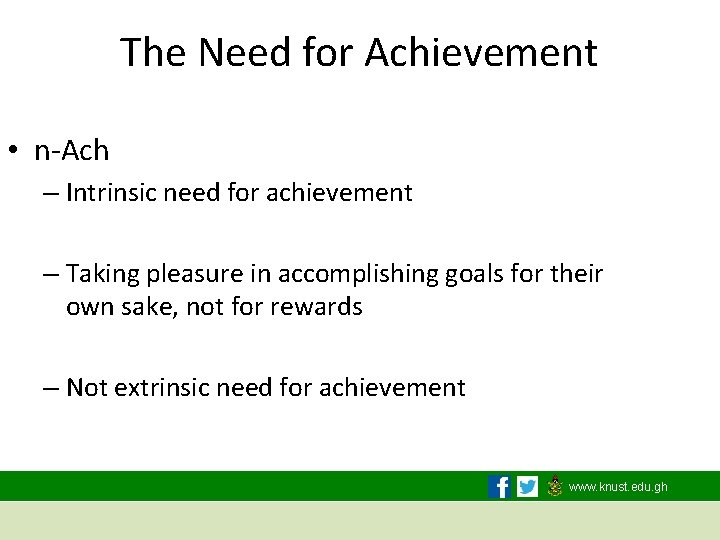 The Need for Achievement

• n-Ach
– Intrinsic need for achievement

– Taking pleasure in accomplishing goals for their own sake, not for rewards

– Not extrinsic need for achievement

www.knust.edu.gh